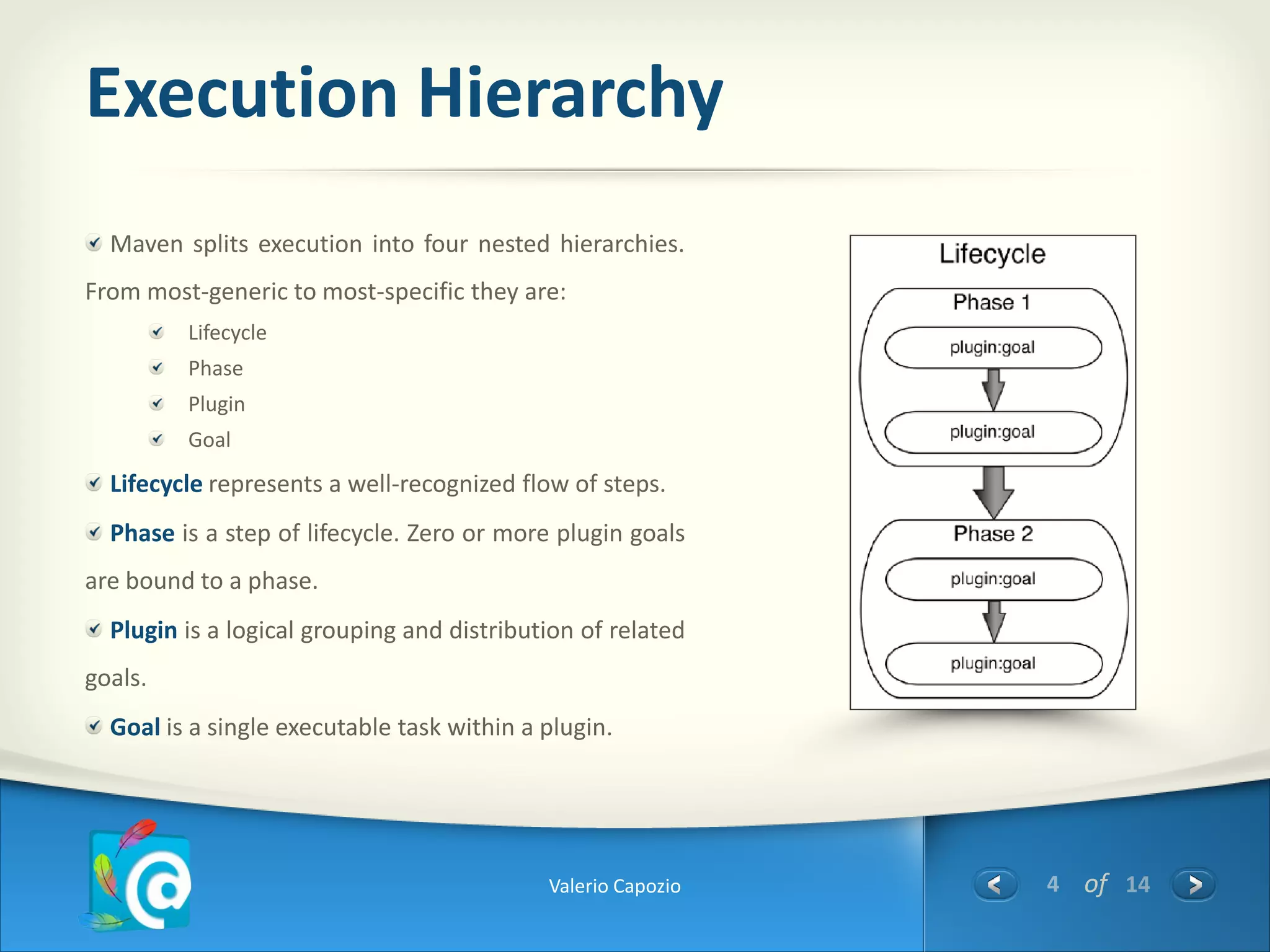 Execution Hierarchy

Maven splits execution into four nested hierarchies. From most-generic to most-specific they are:

Lifecycle

Phase

Plugin

Goal

Lifecycle represents a well-recognized flow of steps.

Phase is a step of lifecycle. Zero or more plugin goals are bound to a phase.

Plugin is a logical grouping and distribution of related goals.

Goal is a single executable task within a plugin.

Lifecycle

Phase 1

plugin:goal

plugin:goal

Phase 2

plugin:goal

plugin:goal

Valerio Capozio

4 of 14